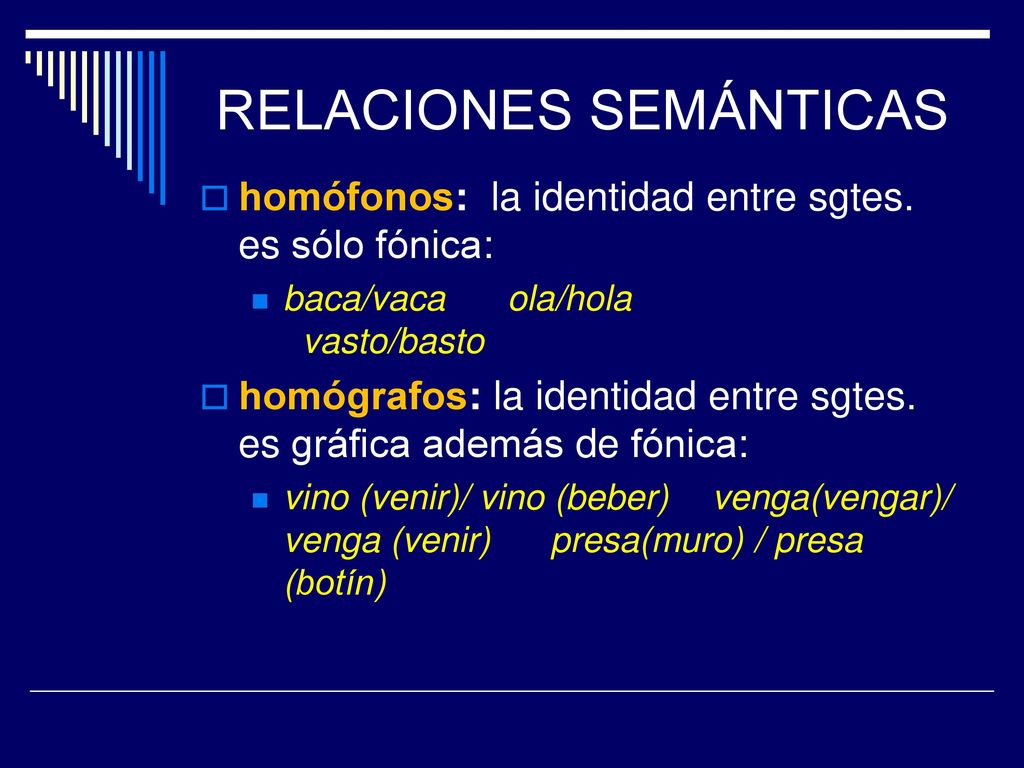 RELACIONES SEMÁNTICAS

homófonos: la identidad entre sgtes. es sólo fónica:

baca/vaca ola/hola vasto/basto

homógrafos: la identidad entre sgtes. es gráfica además de fónica:

vino (venir)/ vino (beber) venga(vengar)/ venga (venir) presa(muro) / presa (botín)